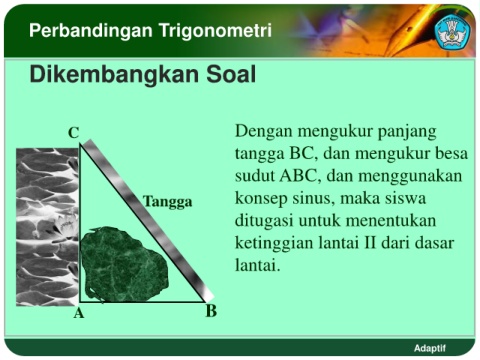 Perbandingan Trigonometri

Dikembangkan Soal

C

Tangga

A

B

Dengan mengukur panjang tangga BC, dan mengukur besa sudut ABC, dan menggunakan konsep sinus, maka siswa ditugasi untuk menentukan ketinggian lantai II dari dasar lantai.

Adaptif